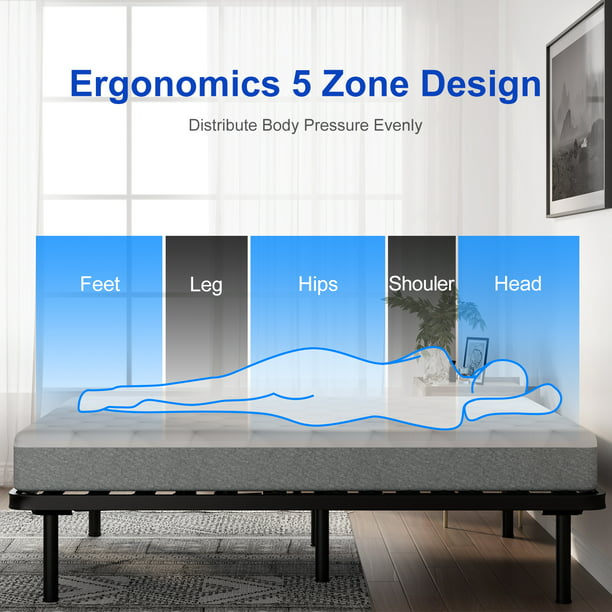 Ergonomics 5 Zone Design

Distribute Body Pressure Evenly

Feet

Leg

Hips

Shouler

Head